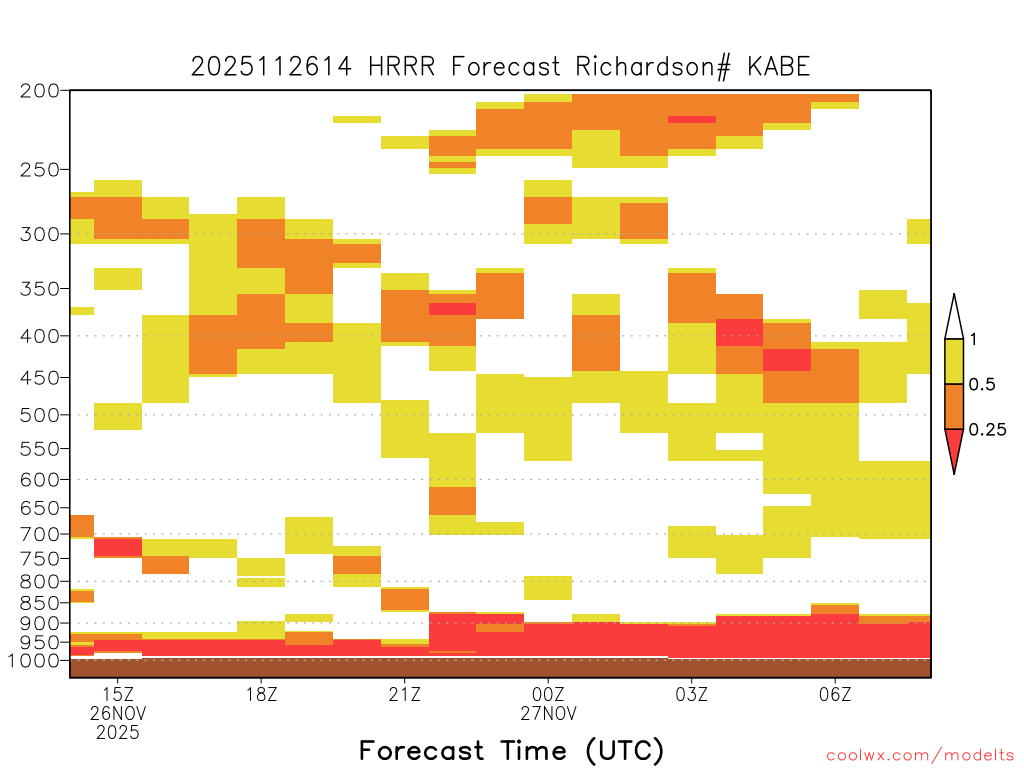 2025112614 HRRR Forecast Richardson# KABE

200
250
300
350
400
450
500
550
600
650
700
750
800
850
900
950
1000

1
0.5
0.25

15Z
26NOV
2025
18Z
21Z
00Z
27NOV
03Z
06Z

Forecast Time (UTC)

coolwx.com/modelts